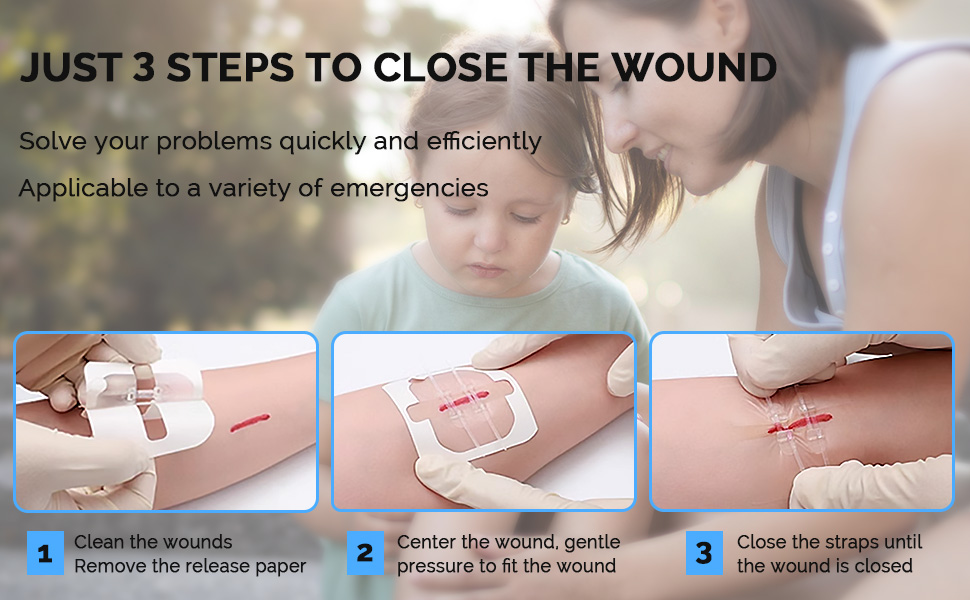 JUST 3 STEPS TO CLOSE THE WOUND

Solve your problems quickly and efficiently

Applicable to a variety of emergencies

1 Clean the wounds
Remove the release paper

2 Center the wound, gentle pressure to fit the wound

3 Close the straps until the wound is closed